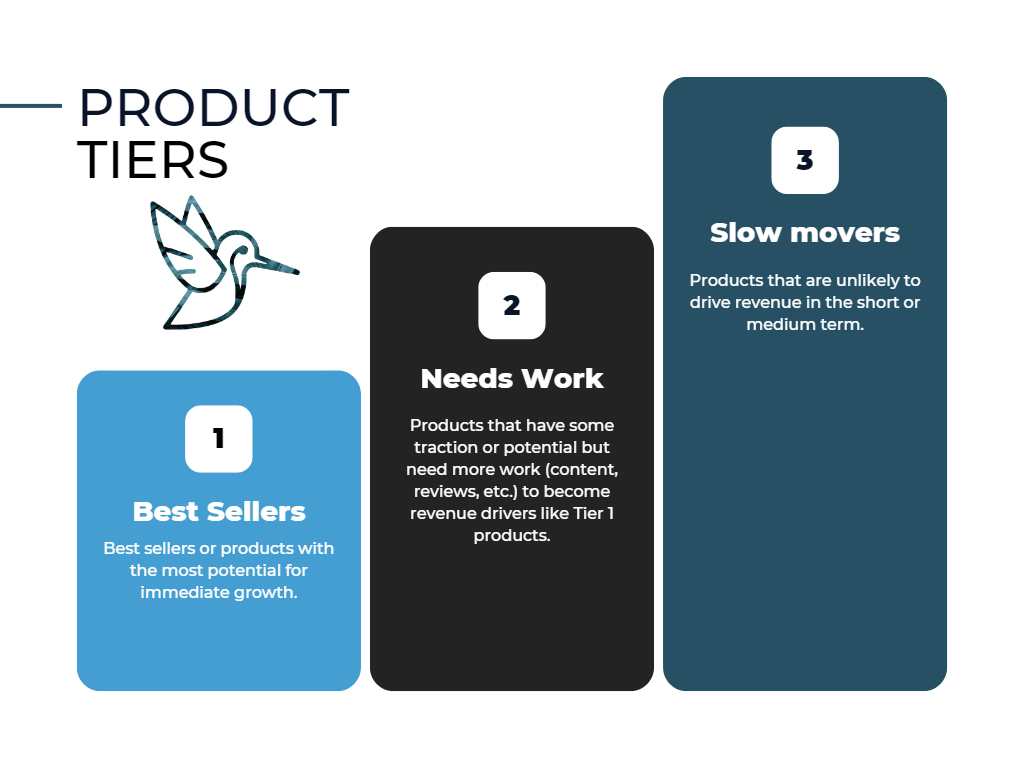 PRODUCT TIERS

1

Best Sellers

Best sellers or products with the most potential for immediate growth.

2

Needs Work

Products that have some traction or potential but need more work (content, reviews, etc.) to become revenue drivers like Tier 1 products.

3

Slow movers

Products that are unlikely to drive revenue in the short or medium term.